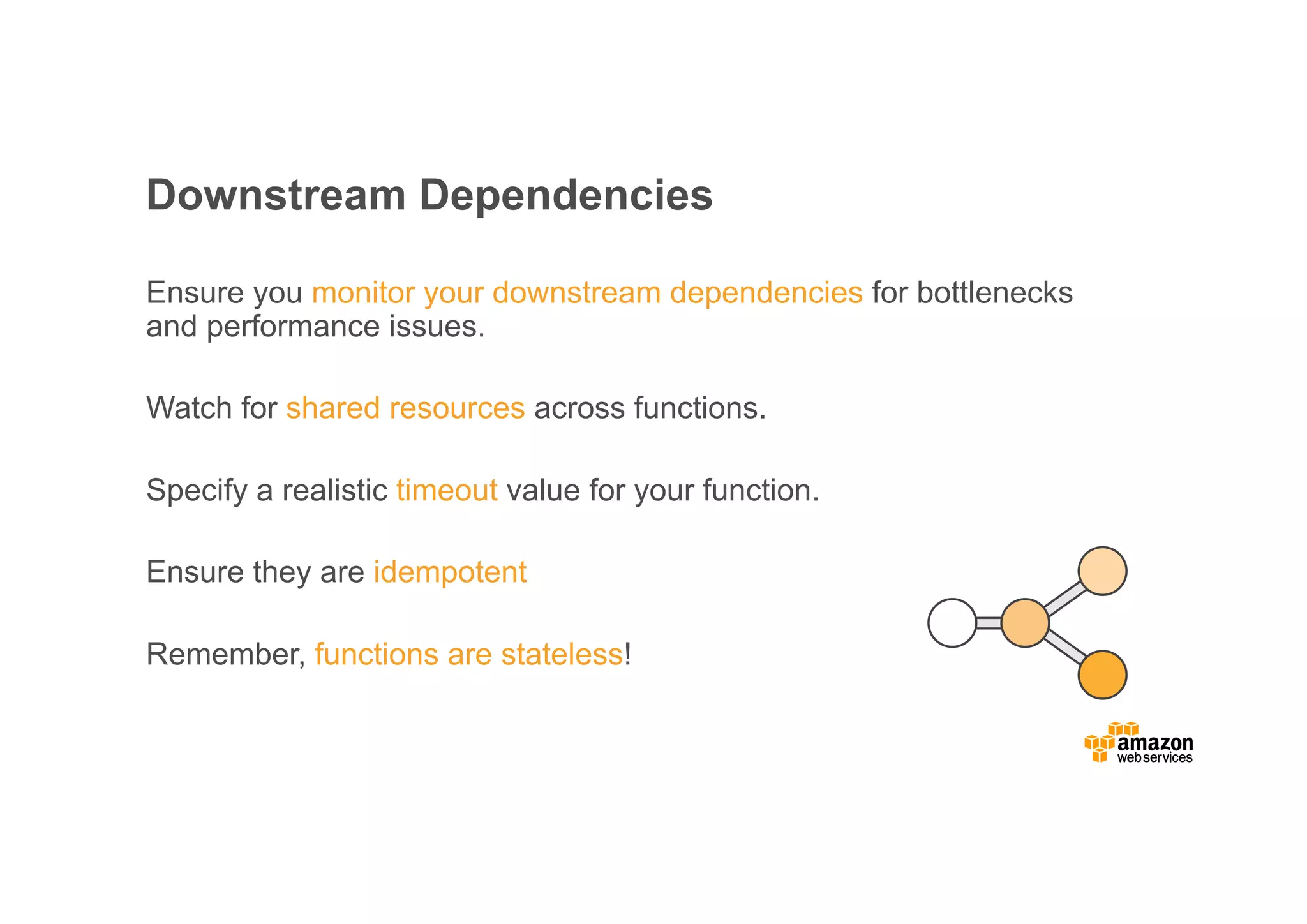 Downstream Dependencies

Ensure you monitor your downstream dependencies for bottlenecks and performance issues.

Watch for shared resources across functions.

Specify a realistic timeout value for your function.

Ensure they are idempotent

Remember, functions are stateless!

amazon
web services